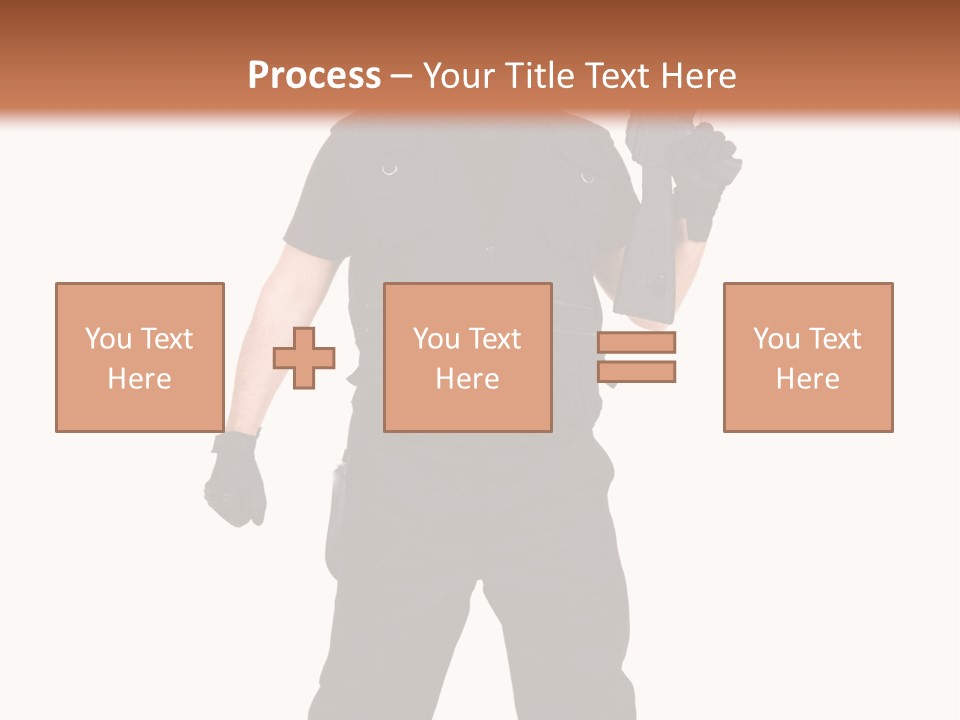 Process – Your Title Text Here

You Text Here

You Text Here

You Text Here